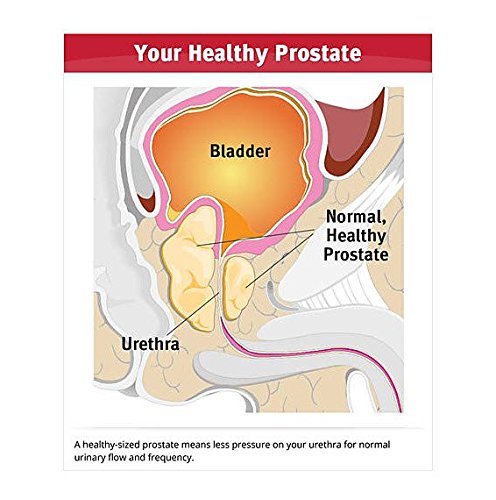 Your Healthy Prostate

Bladder

Normal, Healthy Prostate

Urethra

A healthy-sized prostate means less pressure on your urethra for normal urinary flow and frequency.